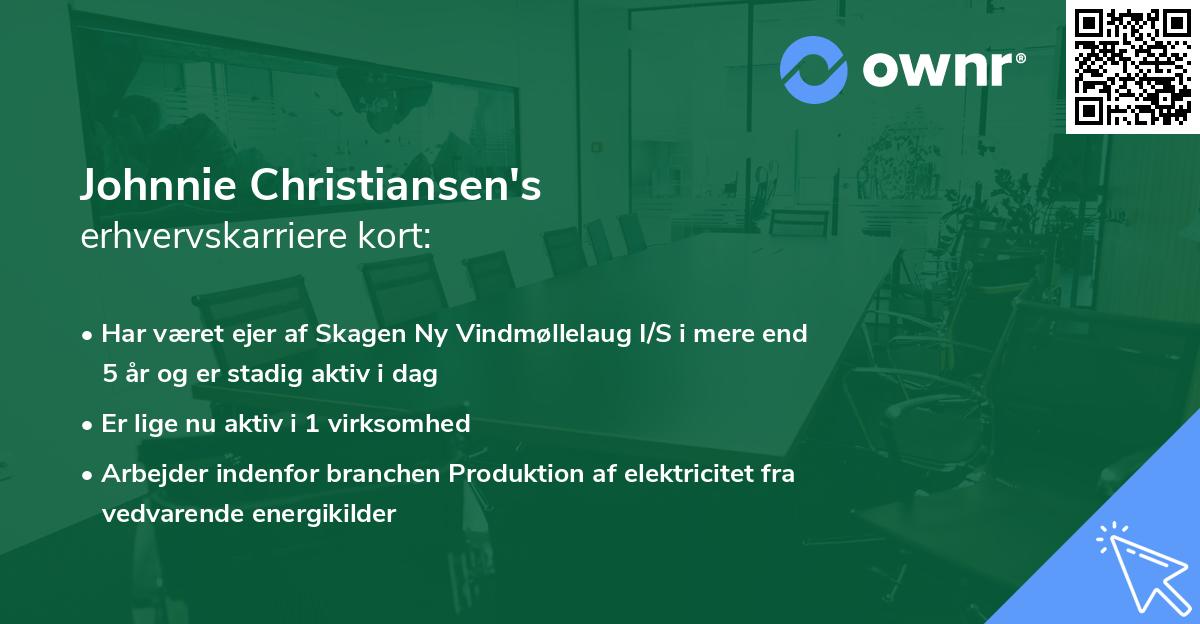 ownr®

Johnnie Christiansen's
erhvervskarriere kort:

• Har været ejer af Skagen Ny Vindmøllelaug I/S i mere end 5 år og er stadig aktiv i dag
• Er lige nu aktiv i 1 virksomhed
• Arbejder indenfor branchen Produktion af elektricitet fra vedvarende energikilder